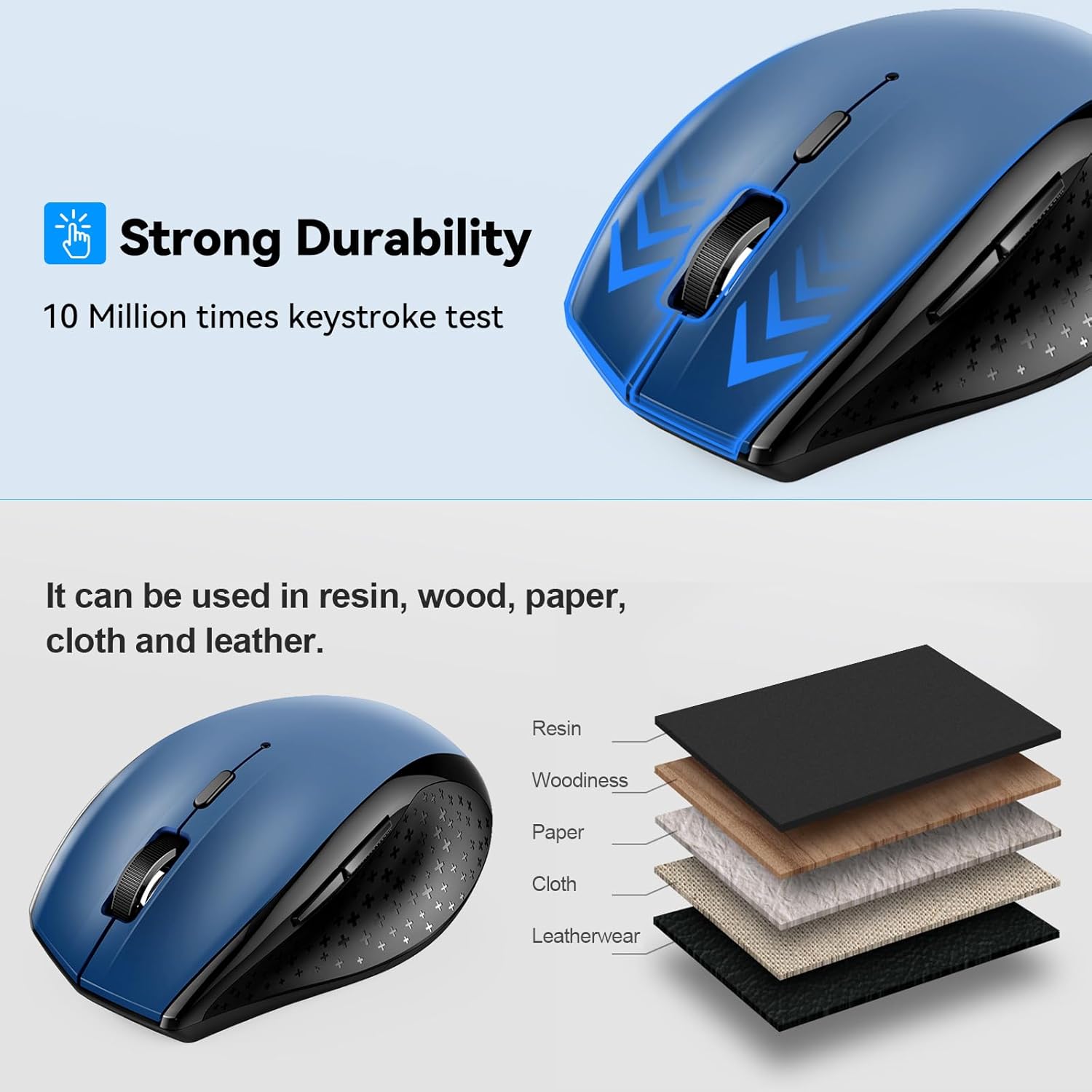 Strong Durability

10 Million times keystroke test

It can be used in resin, wood, paper, cloth and leather.

Resin

Woodiness

Paper

Cloth

Leatherwear